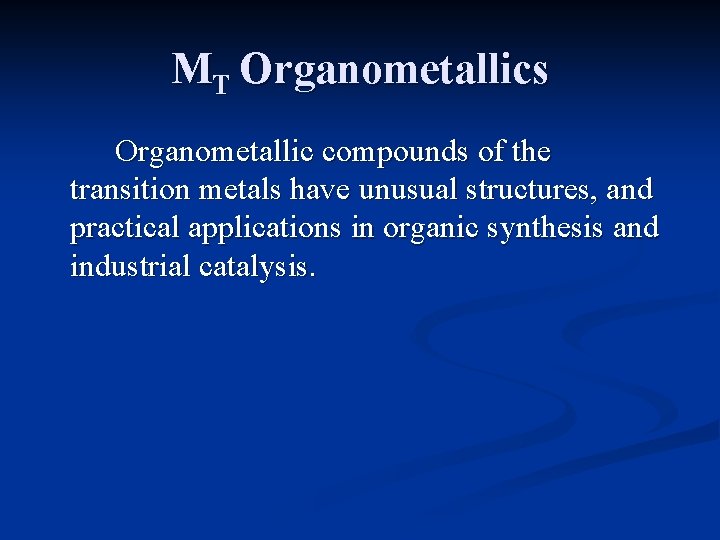 $M_T$ Organometallics

Organometallic compounds of the transition metals have unusual structures, and practical applications in organic synthesis and industrial catalysis.